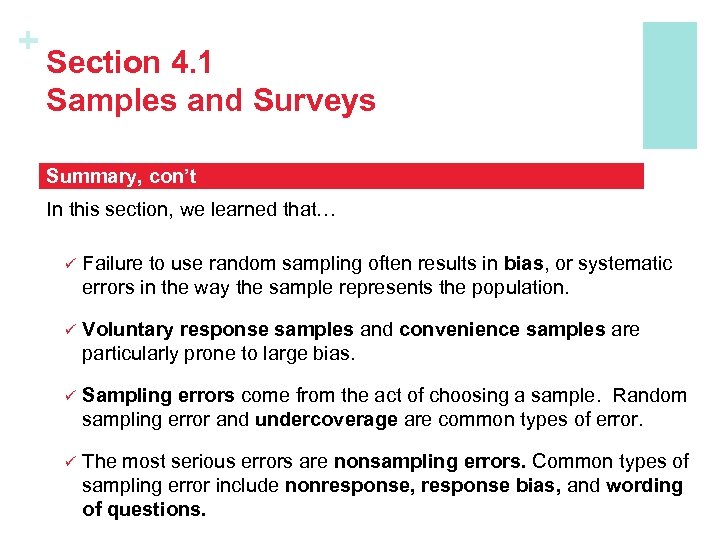 +

Section 4.1
Samples and Surveys

Summary, con't

In this section, we learned that…

✓ Failure to use random sampling often results in bias, or systematic errors in the way the sample represents the population.

✓ Voluntary response samples and convenience samples are particularly prone to large bias.

✓ Sampling errors come from the act of choosing a sample. Random sampling error and undercoverage are common types of error.

✓ The most serious errors are nonsampling errors. Common types of sampling error include nonresponse, response bias, and wording of questions.